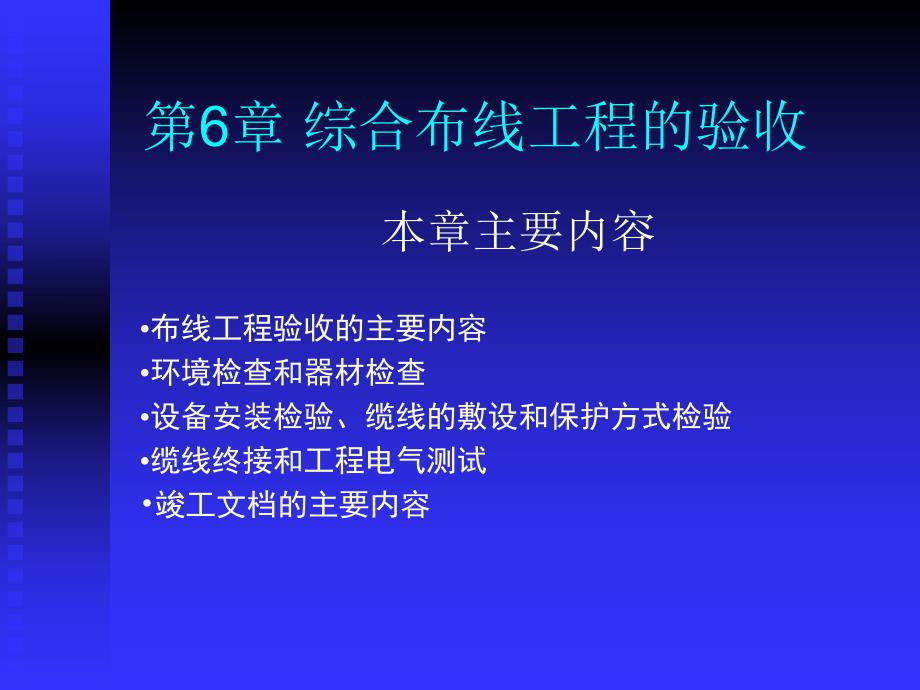 第6章 综合布线工程的验收

本章主要内容

•布线工程验收的主要内容
•环境检查和器材检查
•设备安装检验、缆线的敷设和保护方式检验
•缆线终接和工程电气测试
•竣工文档的主要内容